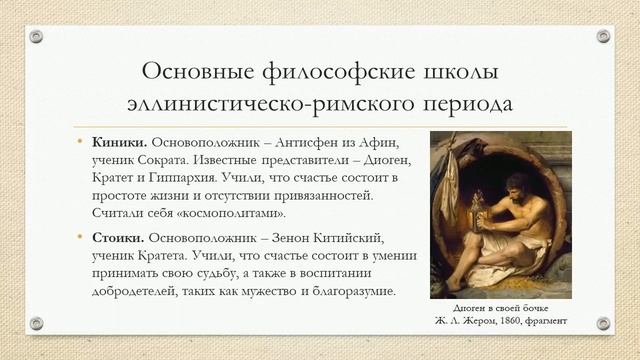 Основные философские школы эллинистическо-римского периода

• **Киники.** Основоположник – Антисфен из Афин, ученик Сократа. Известные представители – Диоген, Кратет и Гиппархия. Учили, что счастье состоит в простоте жизни и отсутствии привязанностей. Считали себя «космополитами».

• **Стоики.** Основоположник – Зенон Китийский, ученик Кратета. Учили, что счастье состоит в умении принимать свою судьбу, а также в воспитании добродетелей, таких как мужество и благоразумие.

Диоген в своей бочке
Ж. Л. Жером, 1860, фрагмент